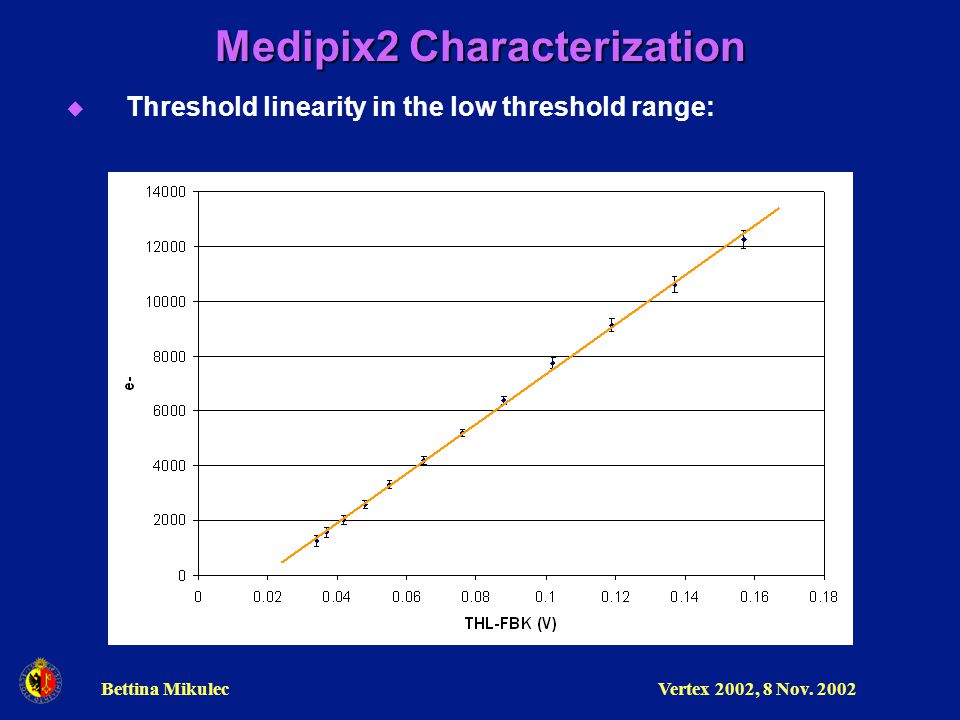 Medipix2 Characterization

Threshold linearity in the low threshold range:

14000
12000
10000
8000
6000
4000
2000
0

e-

0
0.02
0.04
0.06
0.08
0.1
0.12
0.14
0.16
0.18

THL-FBK (V)

Bettina Mikulec

Vertex 2002, 8 Nov. 2002